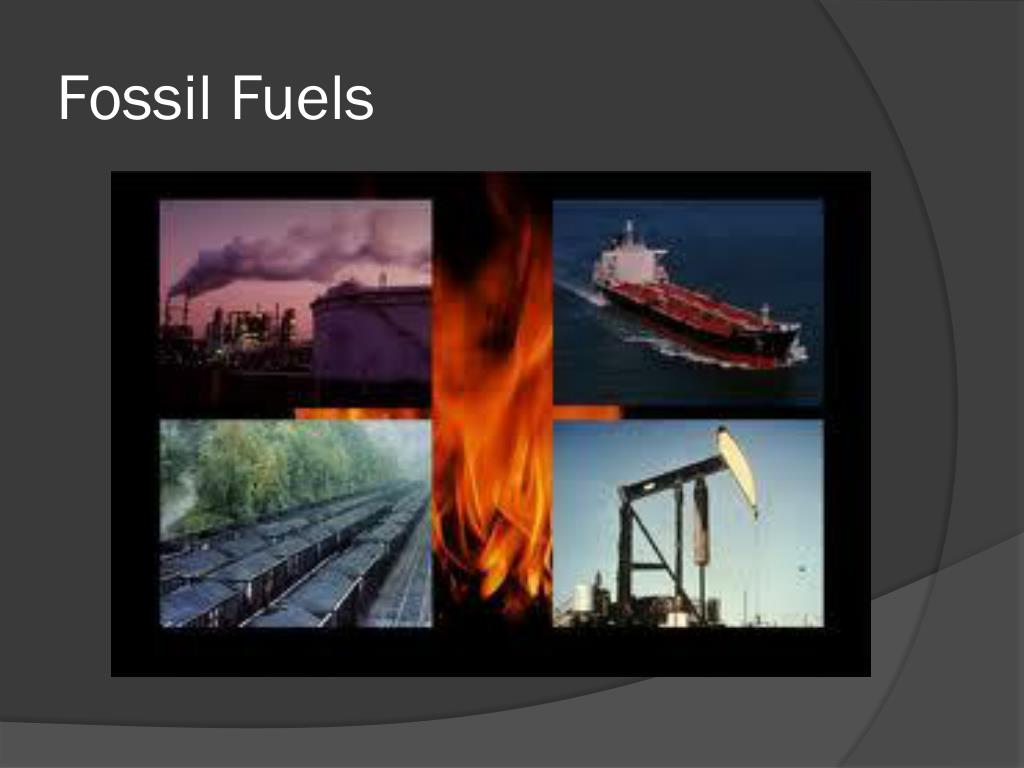 Fossil Fuels